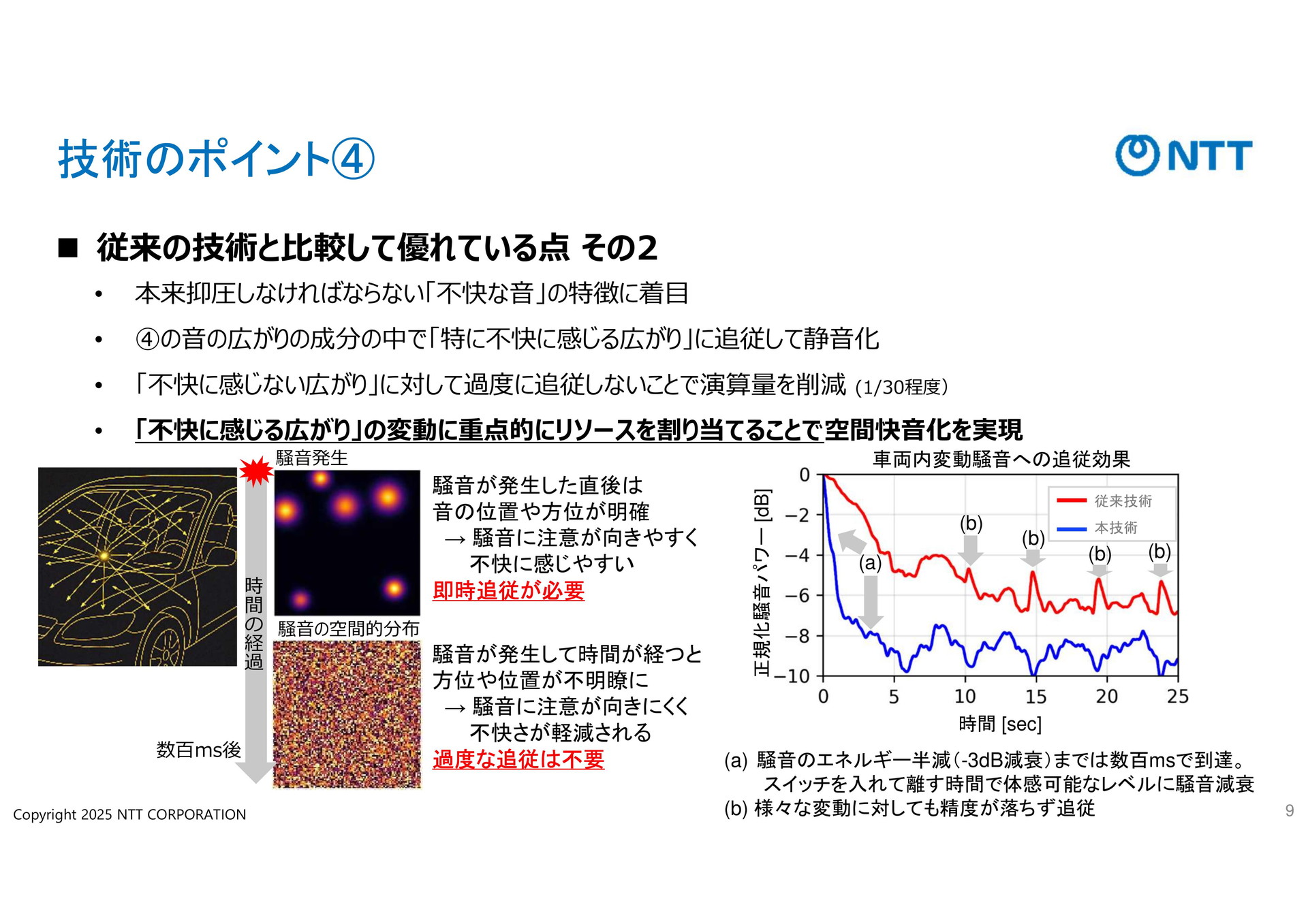 技術のポイント④

NTT

■ 従来の技術と比較して優れている点 その2

• 本来抑圧しなければならない「不快な音」の特徴に着目

• ④の音の広がりの成分の中で「特に不快に感じる広がり」に追従して静音化

• 「不快に感じない広がり」に対して過度に追従しないことで演算量を削減 (1/30程度)

• 「不快に感じる広がり」の変動に重点的にリソースを割り当てることで空間快音化を実現

騒音発生

時間の経過

数百ms後

騒音の空間的分布

騒音が発生した直後は
音の位置や方位が明確
→ 騒音に注意が向きやすく
不快に感じやすい
即時追従が必要

騒音が発生して時間が経つと
方位や位置が不明瞭に
→ 騒音に注意が向きにくく
不快さが軽減される
過度な追従は不要

車両内変動騒音への追従効果

正規化騒音パワー [dB]

0
−2
−4
−6
−8
−10

0 5 10 15 20 25

時間 [sec]

従来技術
本技術

(a)
(b) (b) (b) (b)

(a) 騒音のエネルギー半減(-3dB減衰)までは数百msで到達。
スイッチを入れて離す時間で体感可能なレベルに騒音減衰
(b) 様々な変動に対しても精度が落ちず追従

Copyright 2025 NTT CORPORATION

9